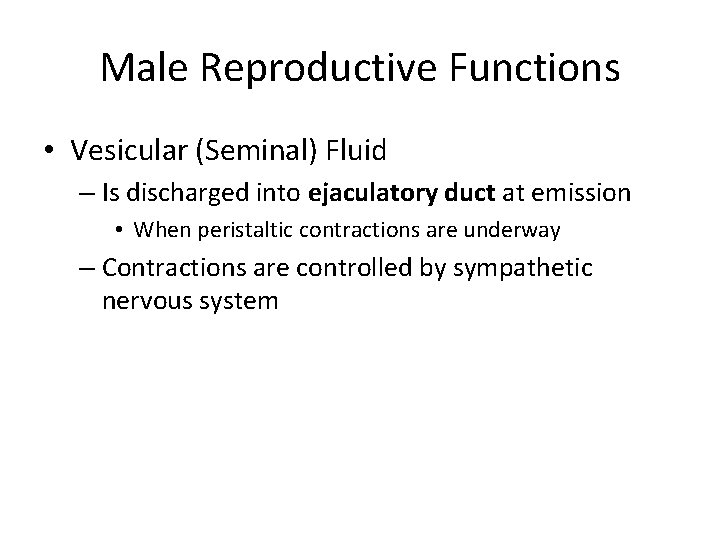 Male Reproductive Functions

• Vesicular (Seminal) Fluid
– Is discharged into ejaculatory duct at emission
• When peristaltic contractions are underway
– Contractions are controlled by sympathetic nervous system